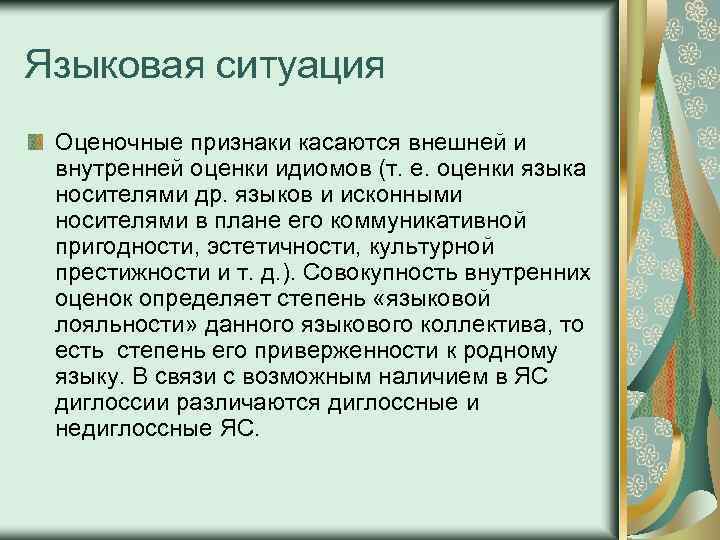 Языковая ситуация

Оценочные признаки касаются внешней и внутренней оценки идиомов (т. е. оценки языка носителями др. языков и исконными носителями в плане его коммуникативной пригодности, эстетичности, культурной престижности и т. д.). Совокупность внутренних оценок определяет степень «языковой лояльности» данного языкового коллектива, то есть степень его приверженности к родному языку. В связи с возможным наличием в ЯС диглоссии различаются диглоссные и недиглоссные ЯС.